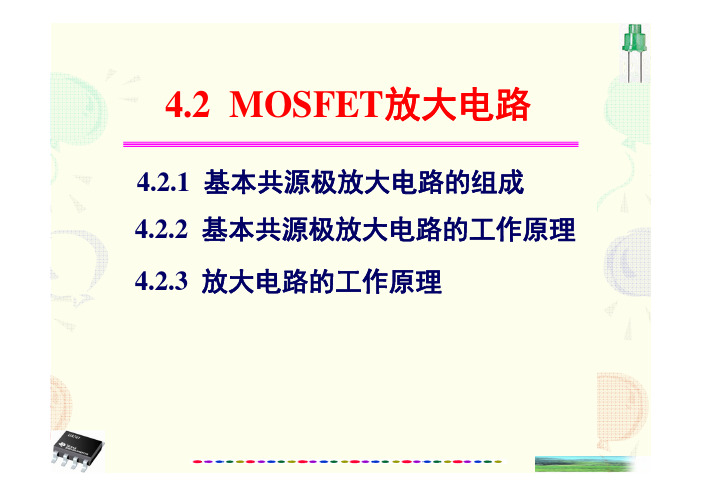 4.2 MOSFET放大电路

4.2.1 基本共源极放大电路的组成

4.2.2 基本共源极放大电路的工作原理

4.2.3 放大电路的工作原理